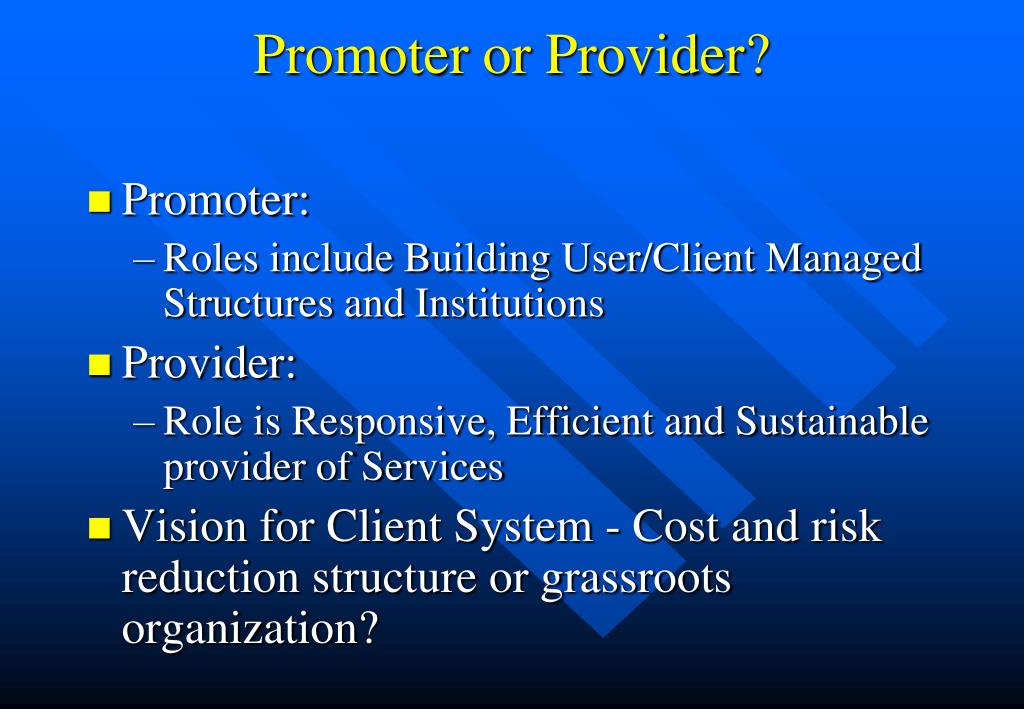 Promoter or Provider?

Promoter:
– Roles include Building User/Client Managed Structures and Institutions

Provider:
– Role is Responsive, Efficient and Sustainable provider of Services

Vision for Client System - Cost and risk reduction structure or grassroots organization?